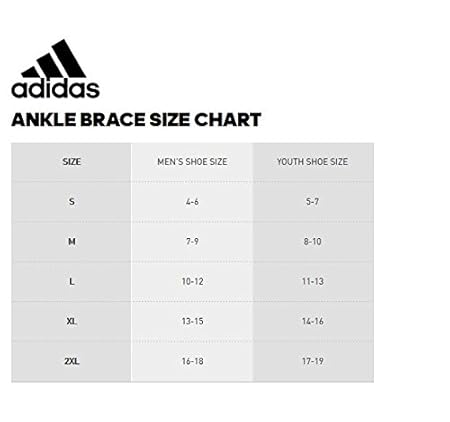 adidas

ANKLE BRACE SIZE CHART

| SIZE | MEN'S SHOE SIZE | YOUTH SHOE SIZE |
|---|---|---|
| S | 4-6 | 5-7 |
| M | 7-9 | 8-10 |
| L | 10-12 | 11-13 |
| XL | 13-15 | 14-16 |
| 2XL | 16-18 | 17-19 |